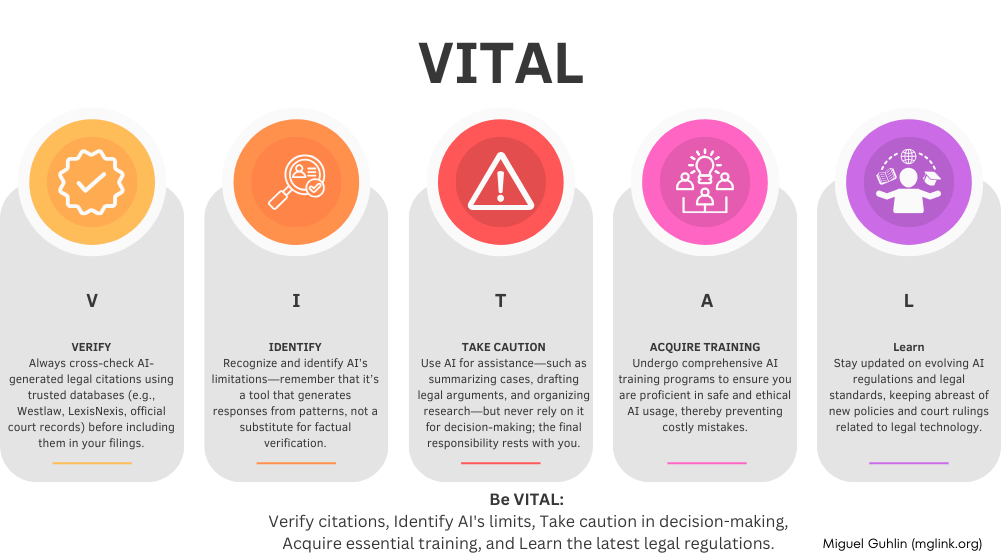 VITAL

V

VERIFY
Always cross-check AI-generated legal citations using trusted databases (e.g., Westlaw, LexisNexis, official court records) before including them in your filings.

I

IDENTIFY
Recognize and identify AI's limitations—remember that it's a tool that generates responses from patterns, not a substitute for factual verification.

T

TAKE CAUTION
Use AI for assistance—such as summarizing cases, drafting legal arguments, and organizing research—but never rely on it for decision-making; the final responsibility rests with you.

A

ACQUIRE TRAINING
Undergo comprehensive AI training programs to ensure you are proficient in safe and ethical AI usage, thereby preventing costly mistakes.

L

Learn
Stay updated on evolving AI regulations and legal standards, keeping abreast of new policies and court rulings related to legal technology.

Be VITAL:
Verify citations, Identify AI's limits, Take caution in decision-making, Acquire essential training, and Learn the latest legal regulations.

Miguel Guhlin (mglink.org)